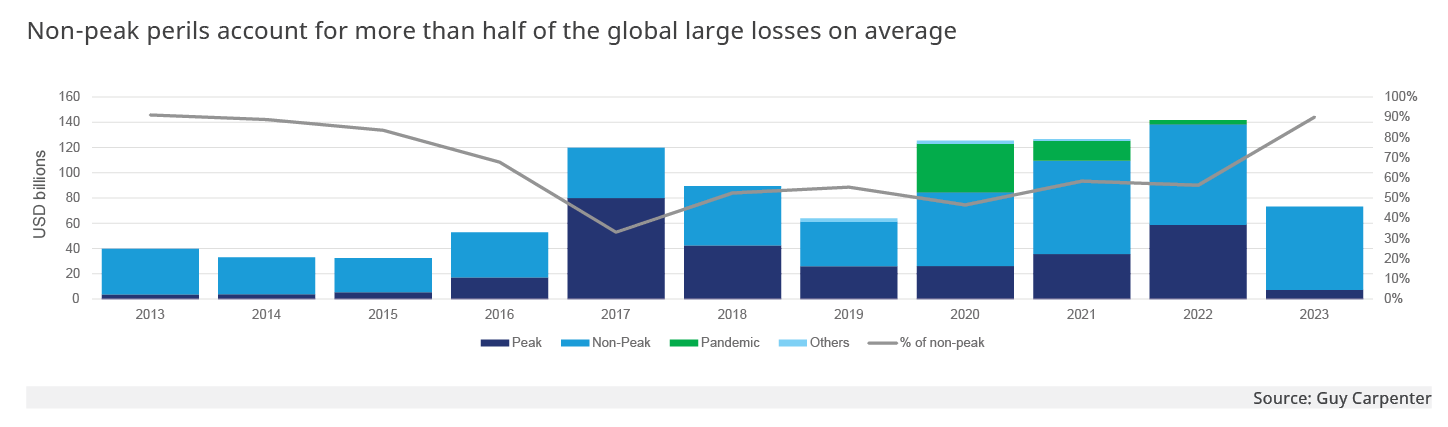 Non-peak perils account for more than half of the global large losses on average

USD billions

160
140
120
100
80
60
40
20
0

100%
90%
80%
70%
60%
50%
40%
30%
20%
10%
0%

2013 2014 2015 2016 2017 2018 2019 2020 2021 2022 2023

Peak Non-Peak Pandemic Others % of non-peak

Source: Guy Carpenter